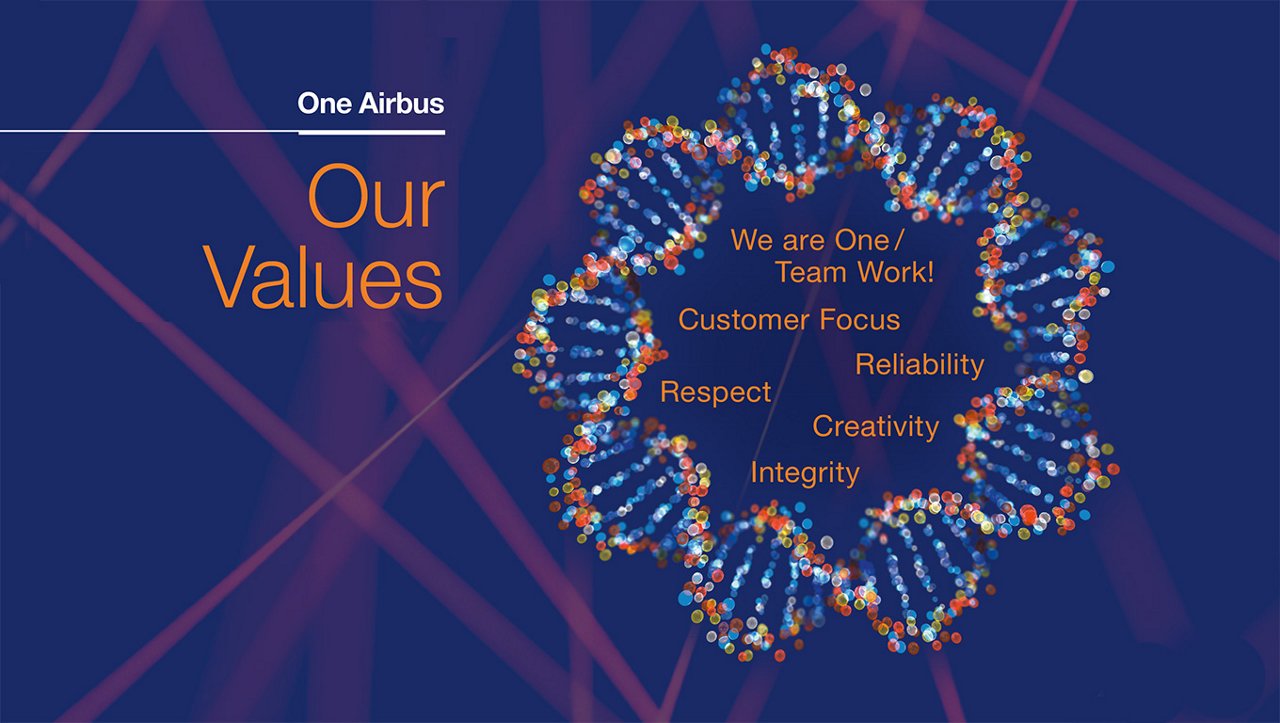 One Airbus

Our Values

We are One / Team Work!

Customer Focus

Reliability

Respect

Creativity

Integrity